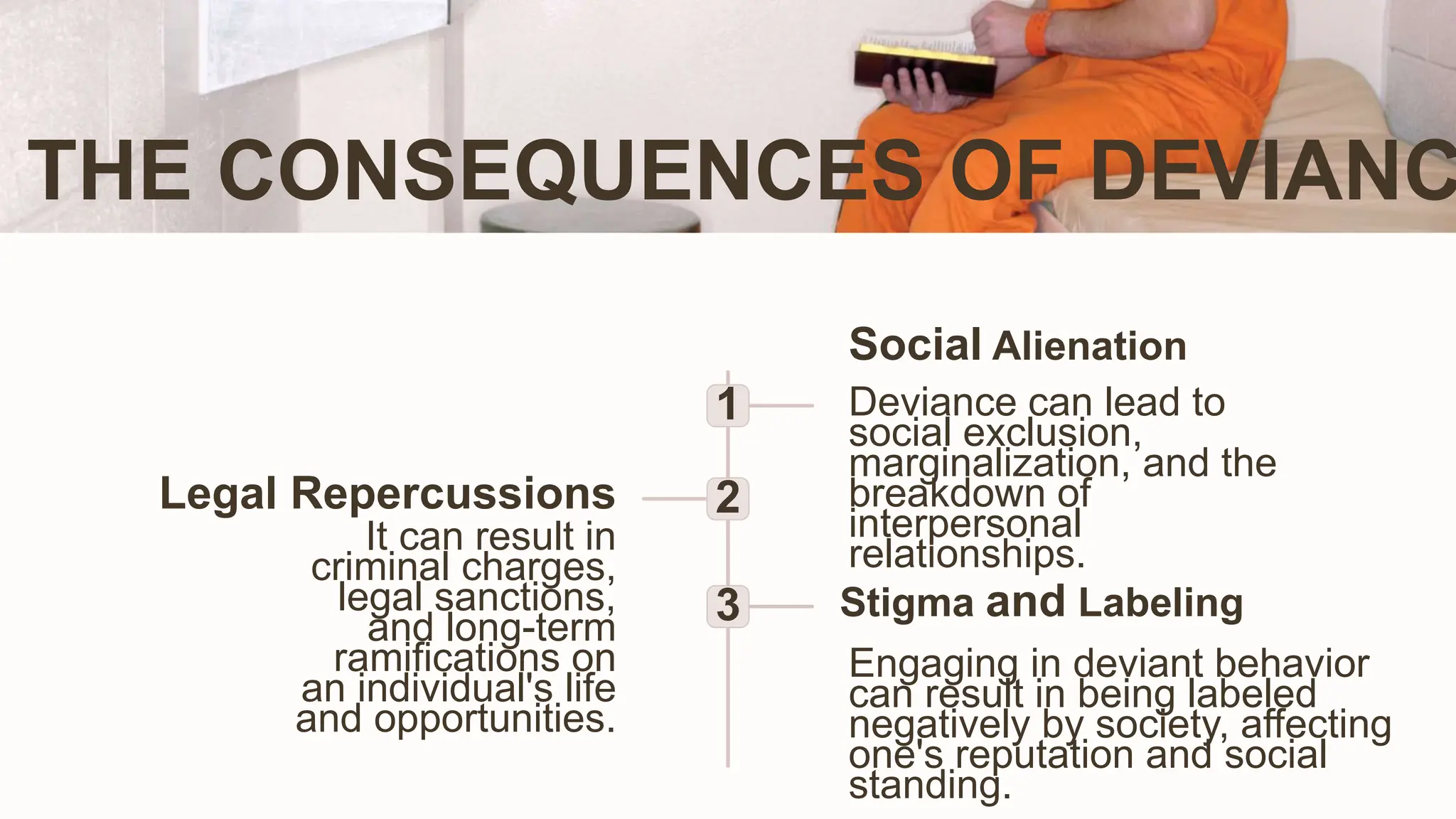 THE CONSEQUENCES OF DEVIANC

1

Social Alienation

Deviance can lead to social exclusion, marginalization, and the breakdown of interpersonal relationships.

2

Legal Repercussions

It can result in criminal charges, legal sanctions, and long-term ramifications on an individual's life and opportunities.

3

Stigma and Labeling

Engaging in deviant behavior can result in being labeled negatively by society, affecting one's reputation and social standing.